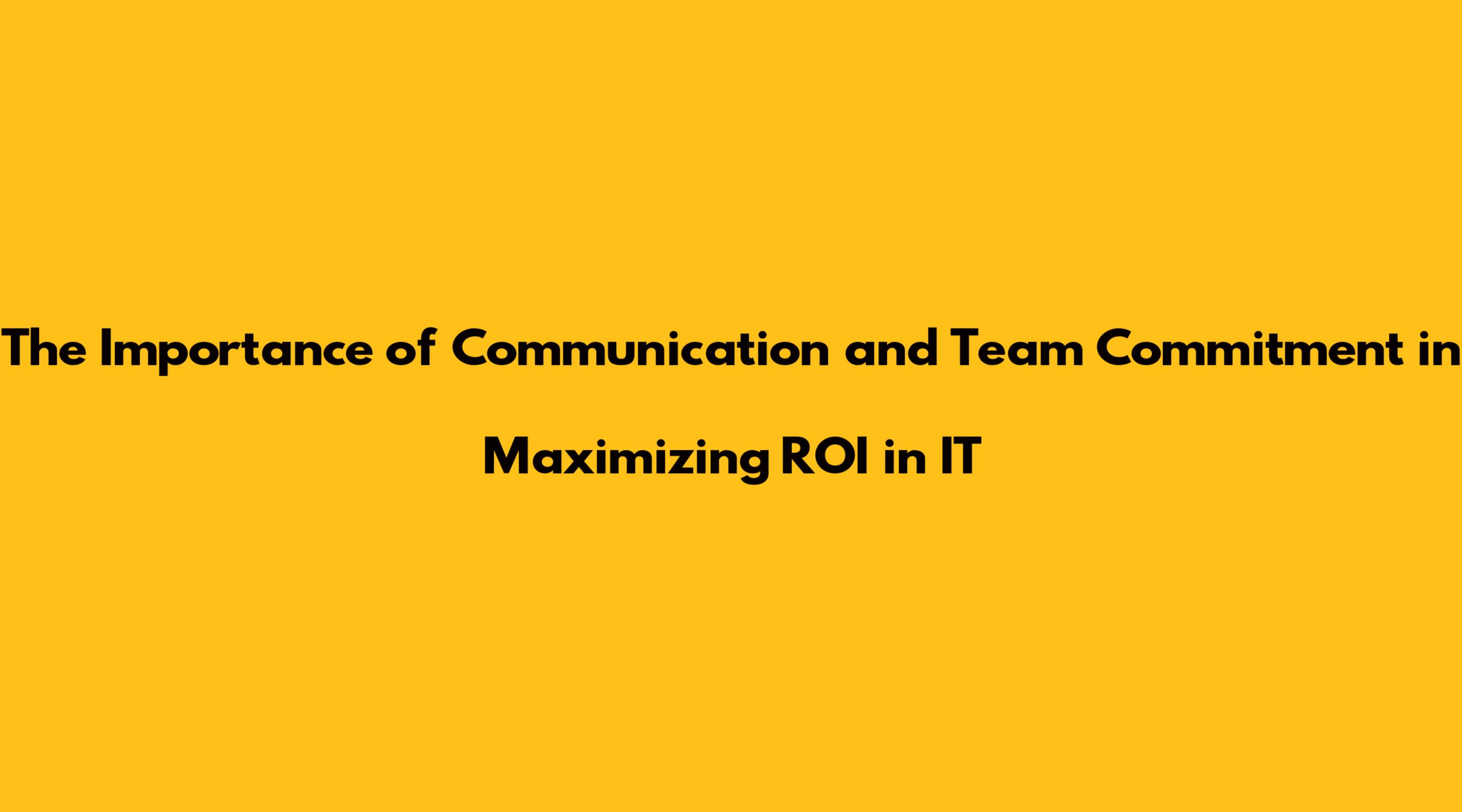 The Importance of Communication and Team Commitment in Maximizing ROI in IT